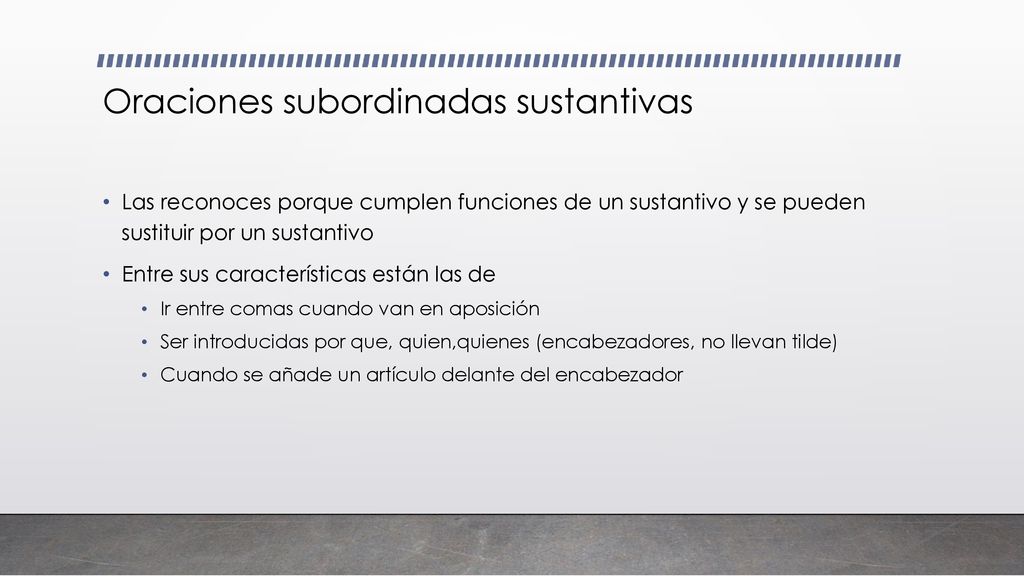 Oraciones subordinadas sustantivas

• Las reconoces porque cumplen funciones de un sustantivo y se pueden sustituir por un sustantivo

• Entre sus características están las de

• Ir entre comas cuando van en aposición

• Ser introducidas por que, quien,quienes (encabezadores, no llevan tilde)

• Cuando se añade un artículo delante del encabezador